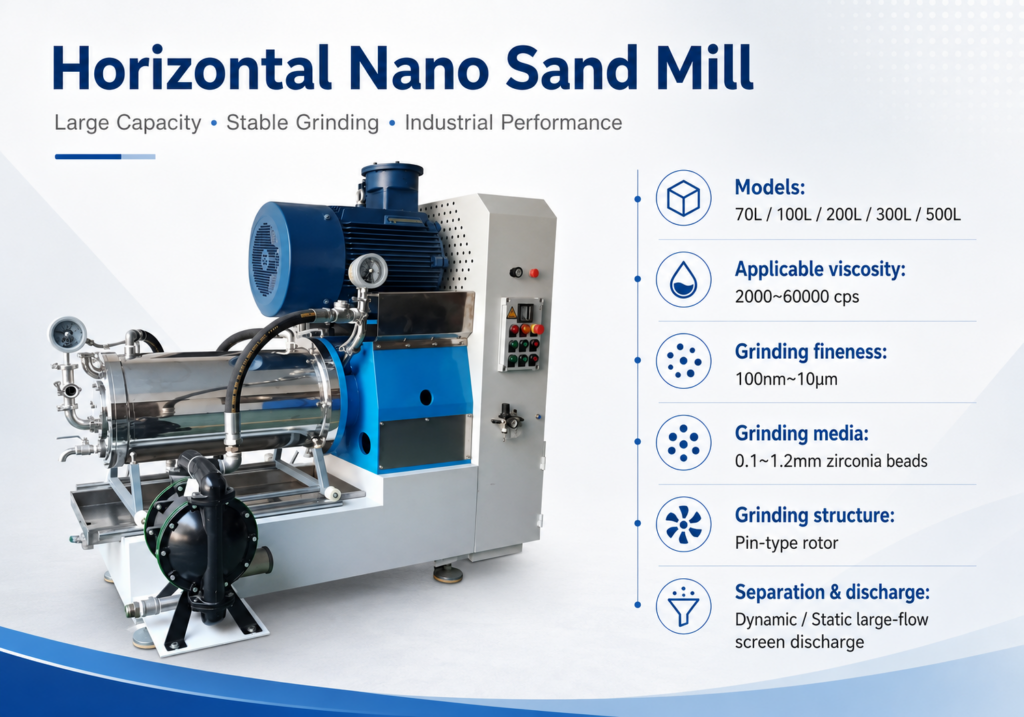 Horizontal Nano Sand Mill

Large Capacity • Stable Grinding • Industrial Performance

Models:
70L / 100L / 200L / 300L / 500L

Applicable viscosity:
2000~60000 cps

Grinding fineness:
100nm~10μm

Grinding media:
0.1~1.2mm zirconia beads

Grinding structure:
Pin-type rotor

Separation & discharge:
Dynamic / Static large-flow screen discharge